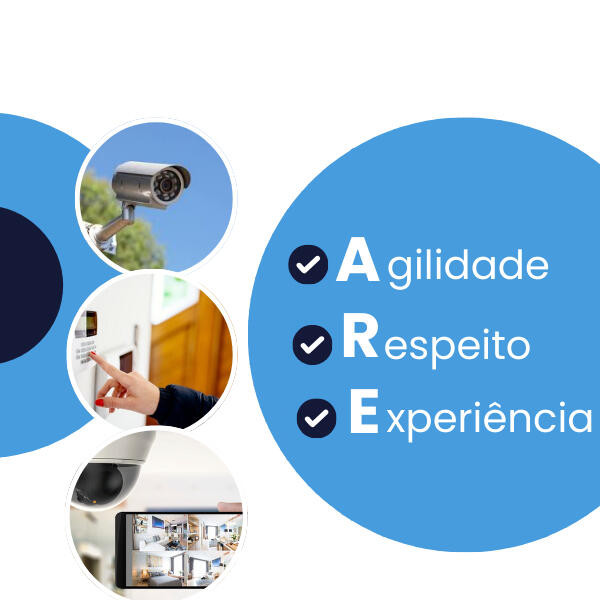 Agilidade
Respeito
Experiência